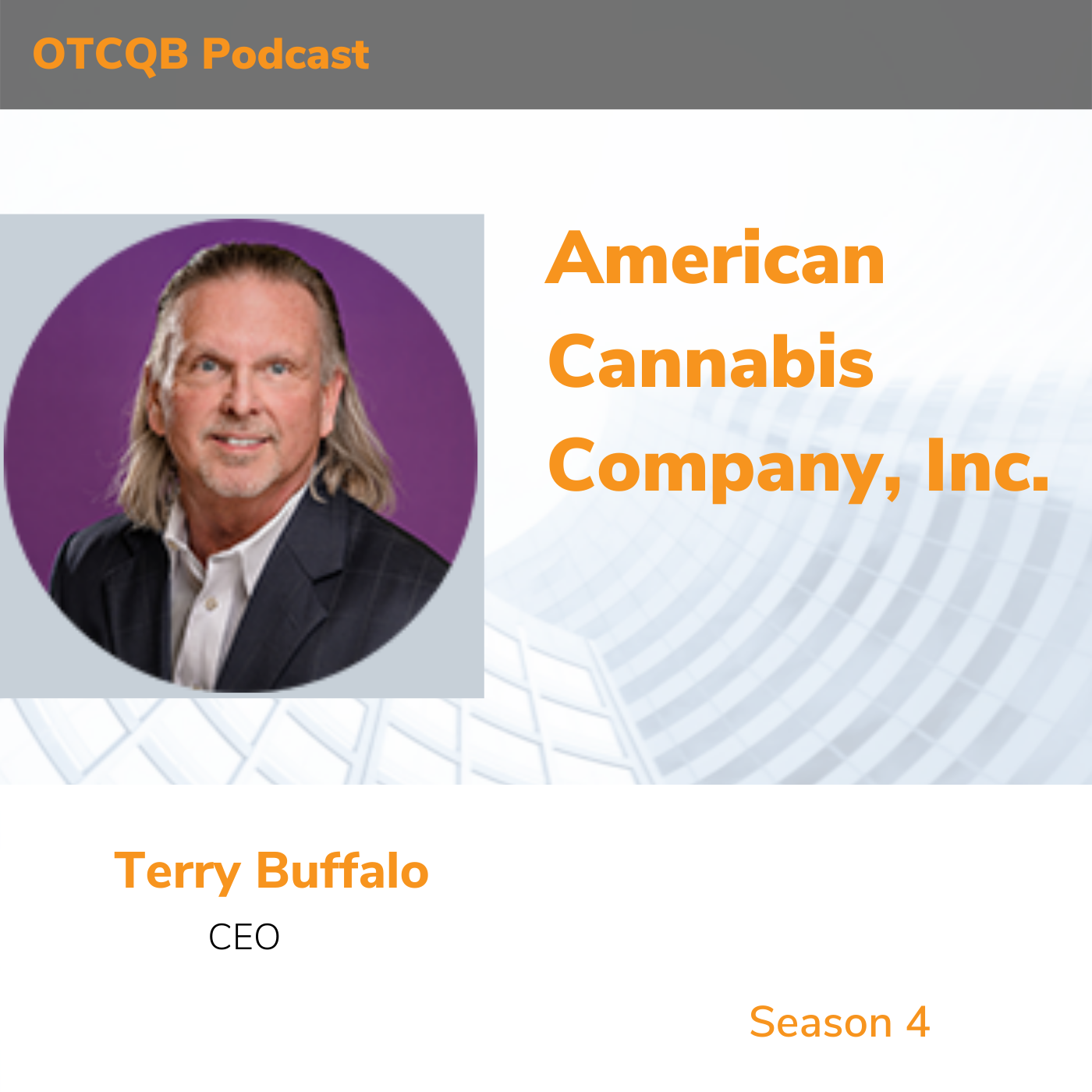 OTCQB Podcast

American Cannabis Company, Inc.

Terry Buffalo
CEO

Season 4